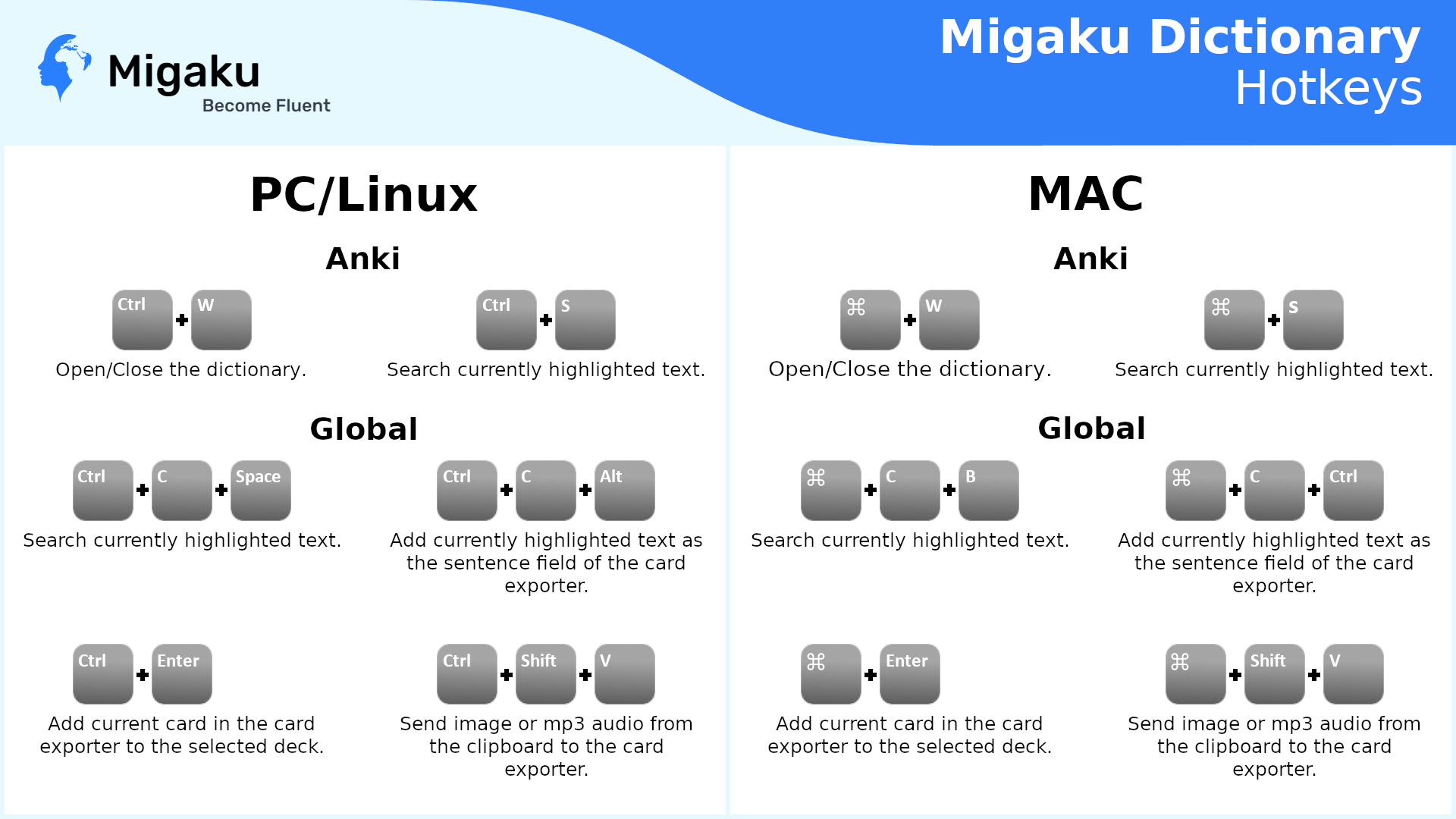 Migaku
Become Fluent

Migaku Dictionary
Hotkeys

PC/Linux

Anki

Ctrl + W
Open/Close the dictionary.

Ctrl + S
Search currently highlighted text.

Global

Ctrl + C + Space
Search currently highlighted text.

Ctrl + C + Alt
Add currently highlighted text as the sentence field of the card exporter.

Ctrl + Enter
Add current card in the card exporter to the selected deck.

Ctrl + Shift + V
Send image or mp3 audio from the clipboard to the card exporter.

MAC

Anki

⌘ + W
Open/Close the dictionary.

⌘ + S
Search currently highlighted text.

Global

⌘ + C + B
Search currently highlighted text.

⌘ + C + Ctrl
Add currently highlighted text as the sentence field of the card exporter.

⌘ + Enter
Add current card in the card exporter to the selected deck.

⌘ + Shift + V
Send image or mp3 audio from the clipboard to the card exporter.